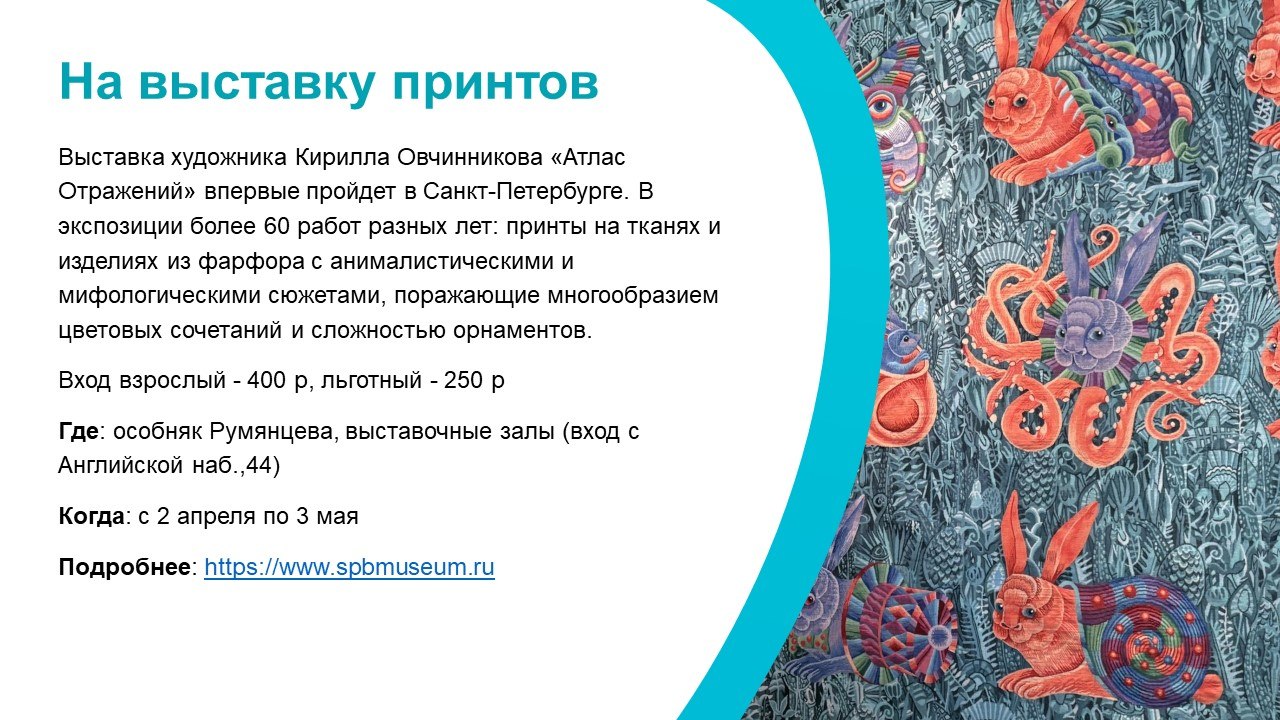 На выставку принтов

Выставка художника Кирилла Овчинникова «Атлас Отражений» впервые пройдет в Санкт-Петербурге. В экспозиции более 60 работ разных лет: принты на тканях и изделиях из фарфора с анималистическими и мифологическими сюжетами, поражающие многообразием цветовых сочетаний и сложностью орнаментов.

Вход взрослый - 400 р, льготный - 250 р

Где: особняк Румянцева, выставочные залы (вход с Английской наб.,44)

Когда: с 2 апреля по 3 мая

Подробнее: https://www.spbmuseum.ru